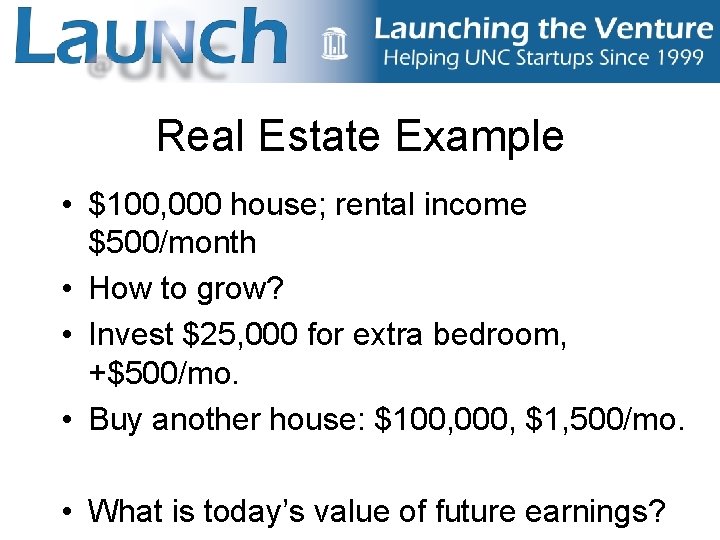 Launch @UNC

Launching the Venture
Helping UNC Startups Since 1999

Real Estate Example

• \$100,000 house; rental income \$500/month
• How to grow?
• Invest \$25,000 for extra bedroom, +\$500/mo.
• Buy another house: \$100,000, \$1,500/mo.

• What is today's value of future earnings?